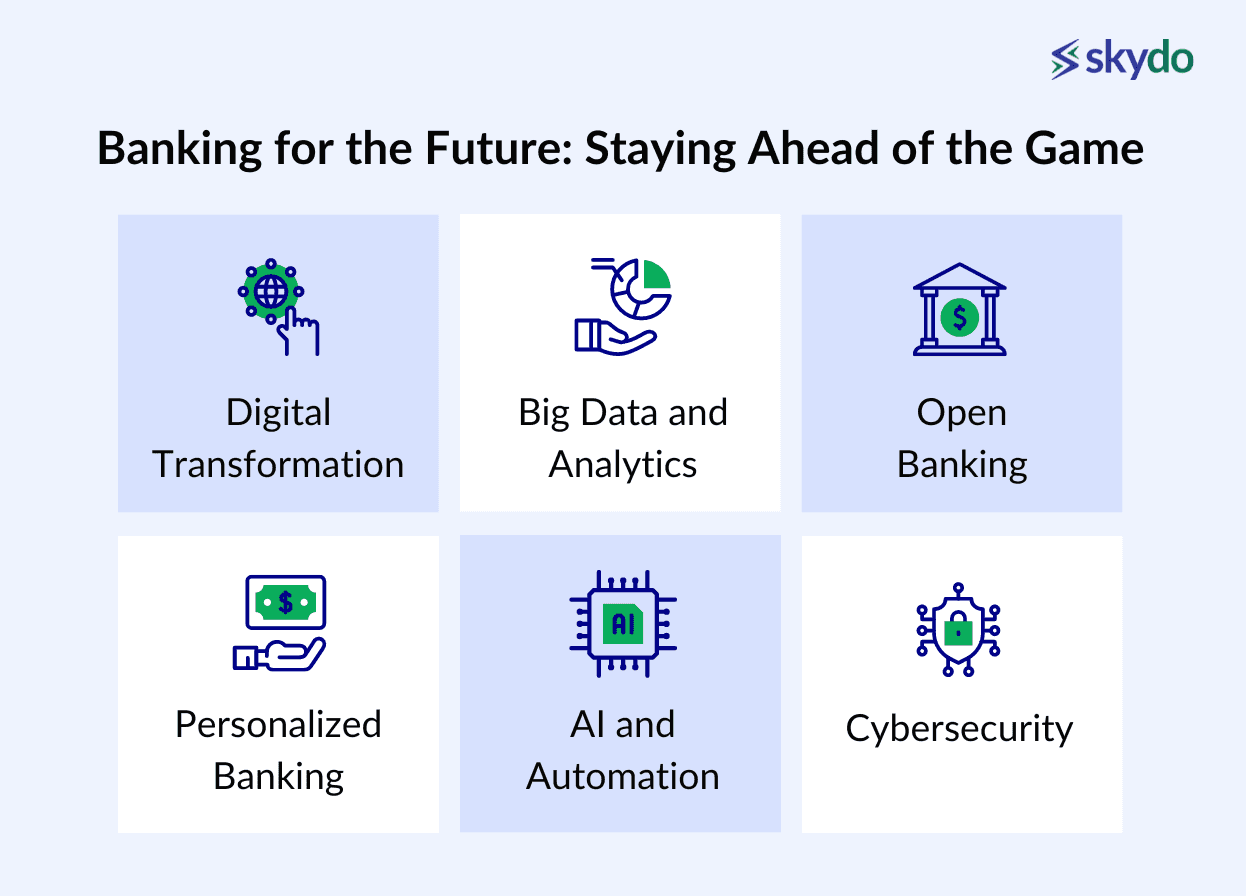 skydo

Banking for the Future: Staying Ahead of the Game

Digital Transformation

Big Data and Analytics

$

Open Banking

$

Personalized Banking

AI

AI and Automation

Cybersecurity